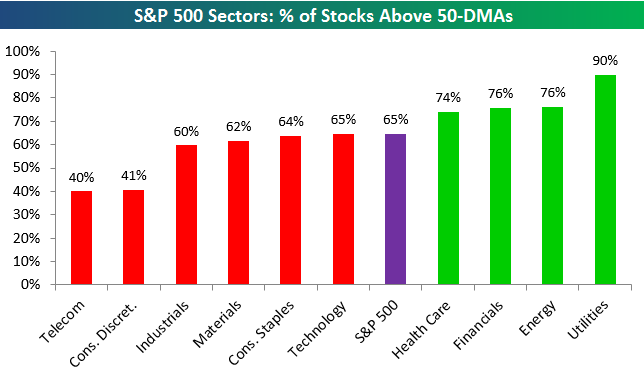 S&P 500 Sectors: % of Stocks Above 50-DMAs

100%
90%
80%
70%
60%
50%
40%
30%
20%
10%
0%

40%
41%
60%
62%
64%
65%
65%
74%
76%
76%
90%

Telecom
Cons. Discret.
Industrials
Materials
Cons. Staples
Technology
S&P 500
Health Care
Financials
Energy
Utilities